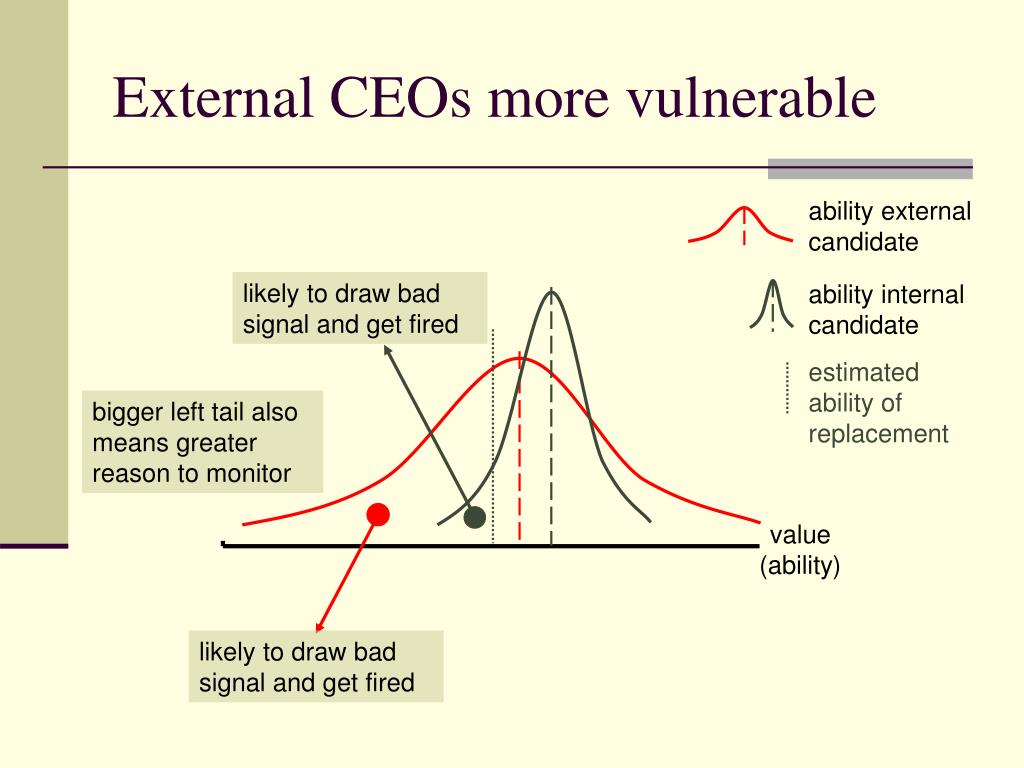 External CEOs more vulnerable

ability external candidate

ability internal candidate

estimated ability of replacement

likely to draw bad signal and get fired

bigger left tail also means greater reason to monitor

value (ability)

likely to draw bad signal and get fired